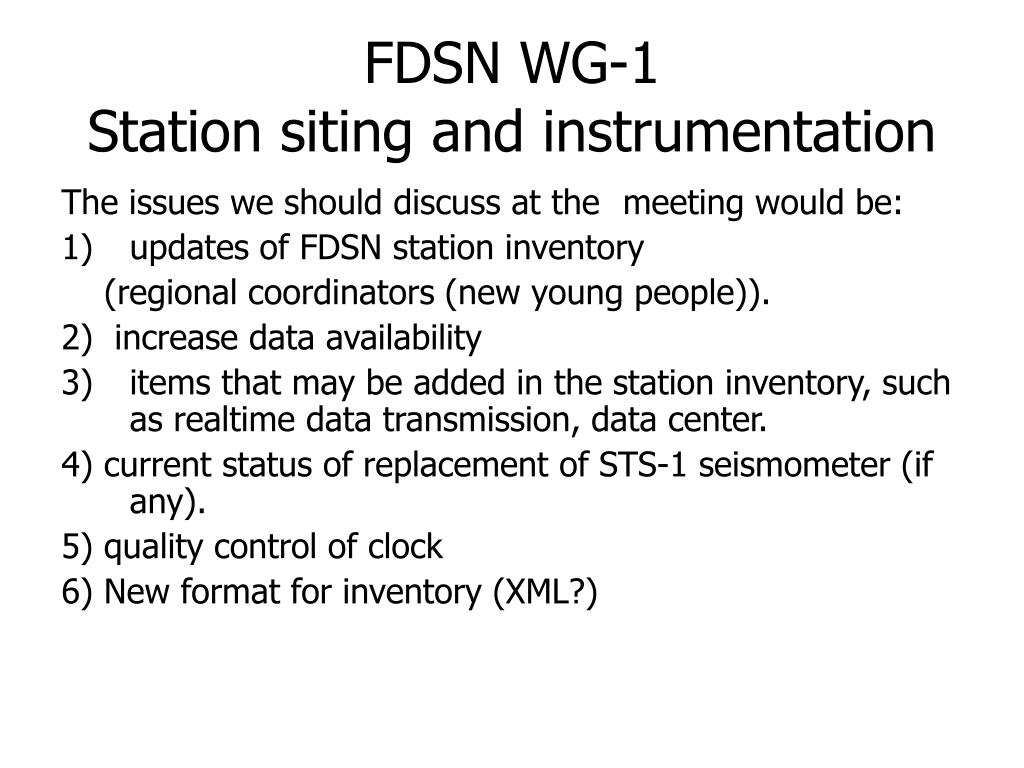 FDSN WG-1
Station siting and instrumentation

The issues we should discuss at the meeting would be:
1) updates of FDSN station inventory
(regional coordinators (new young people)).
2) increase data availability
3) items that may be added in the station inventory, such as realtime data transmission, data center.
4) current status of replacement of STS-1 seismometer (if any).
5) quality control of clock
6) New format for inventory (XML?)